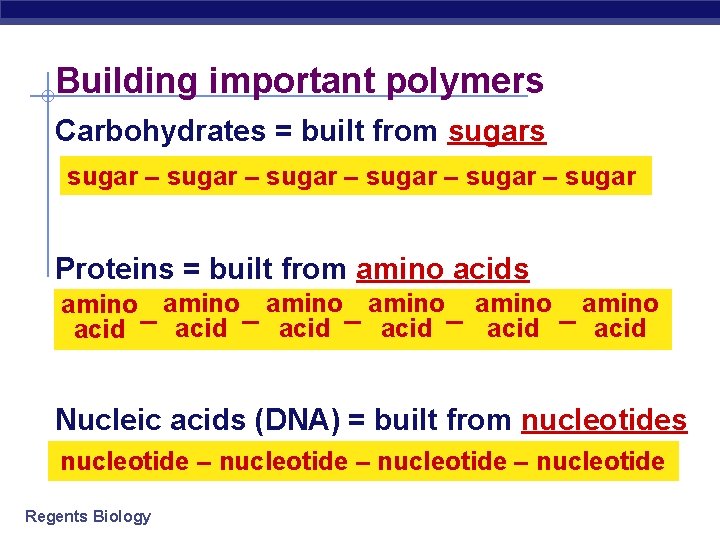 Building important polymers

Carbohydrates = built from sugars

sugar – sugar – sugar – sugar – sugar – sugar

Proteins = built from amino acids

amino acid – amino acid – amino acid – amino acid – amino acid – amino acid

Nucleic acids (DNA) = built from nucleotides

nucleotide – nucleotide – nucleotide – nucleotide

Regents Biology